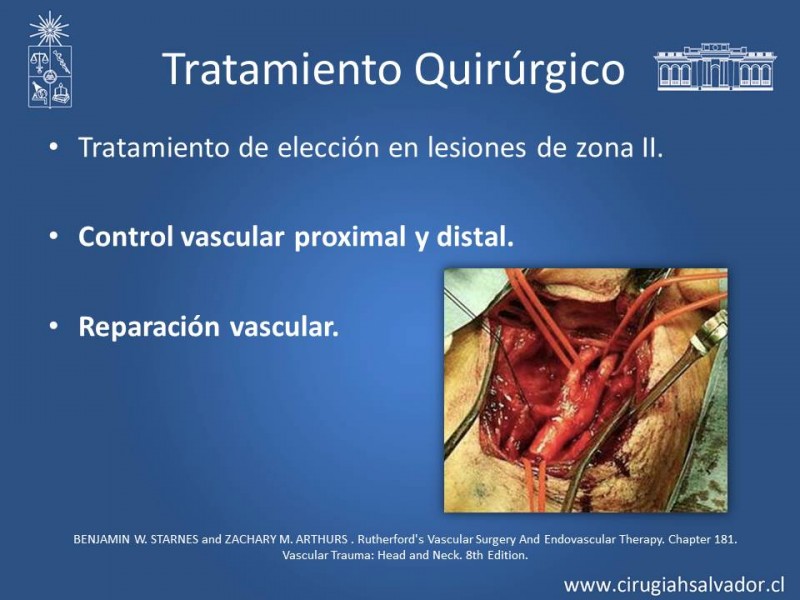 Tratamiento Quirúrgico

• Tratamiento de elección en lesiones de zona II.

• Control vascular proximal y distal.

• Reparación vascular.

BENJAMIN W. STARNES and ZACHARY M. ARTHURS . Rutherford's Vascular Surgery And Endovascular Therapy. Chapter 181. Vascular Trauma: Head and Neck. 8th Edition.

www.cirugiahsalvador.cl